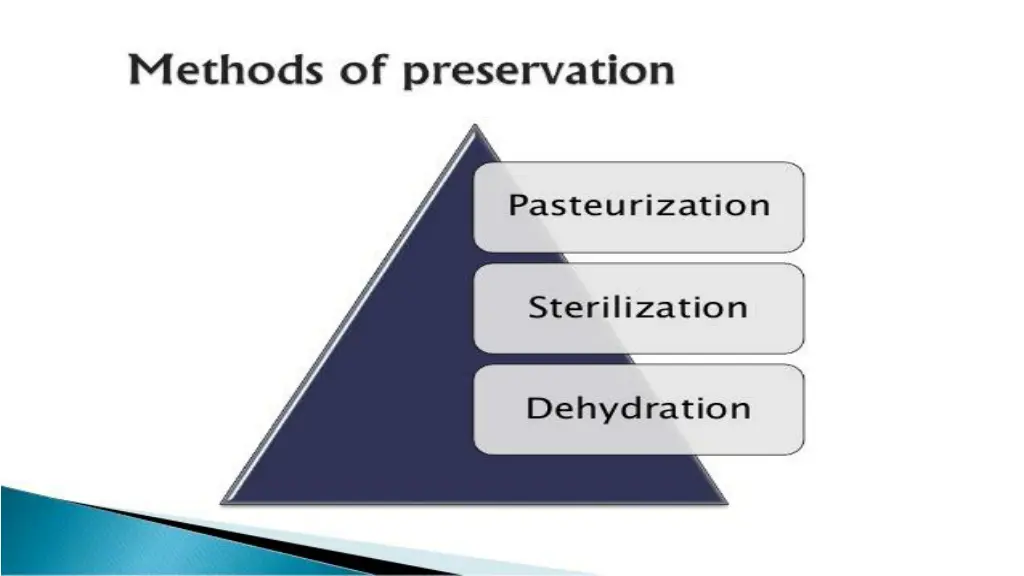 Methods of preservation

Pasteurization

Sterilization

Dehydration